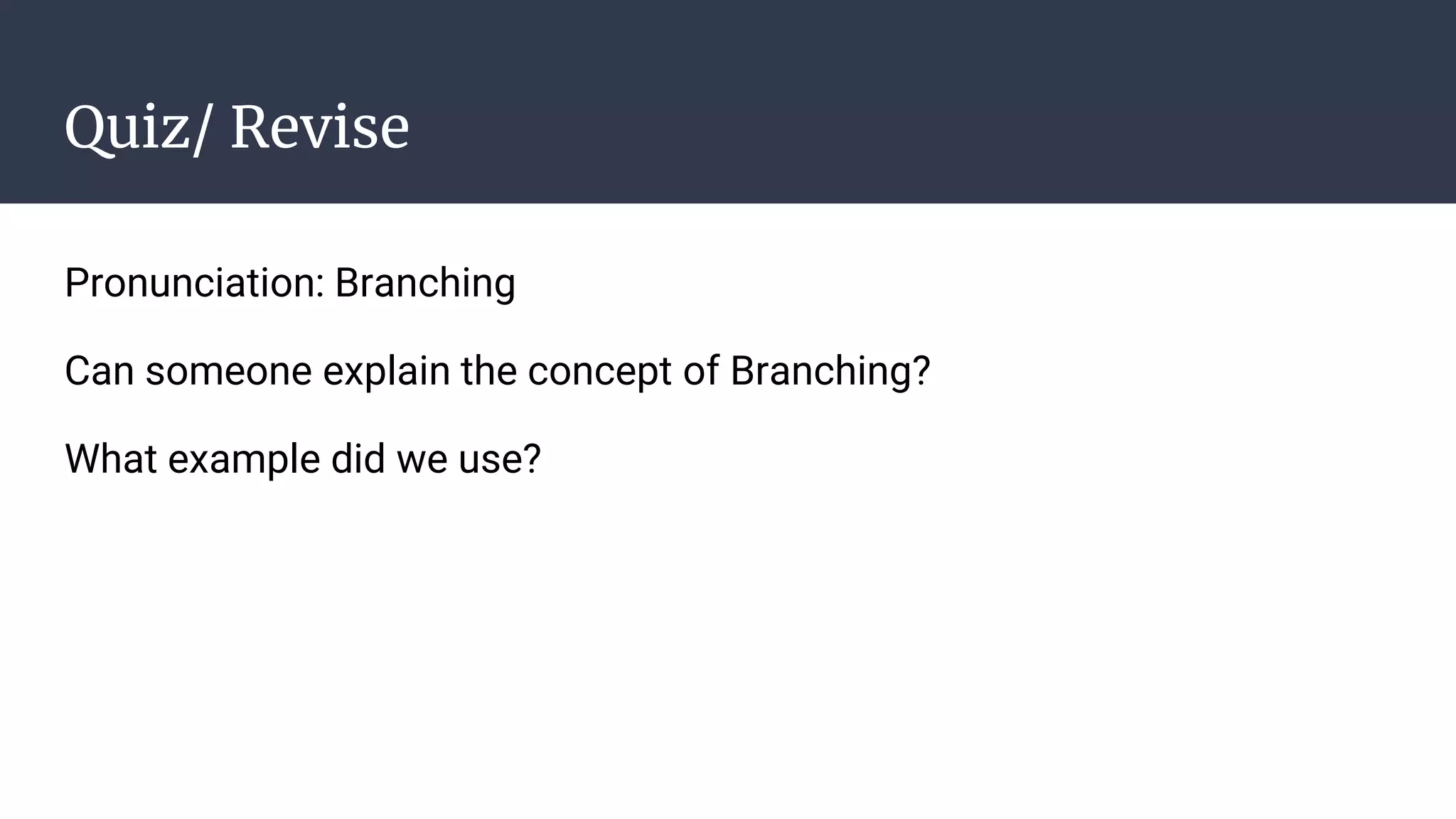 Quiz/ Revise

Pronunciation: Branching

Can someone explain the concept of Branching?

What example did we use?